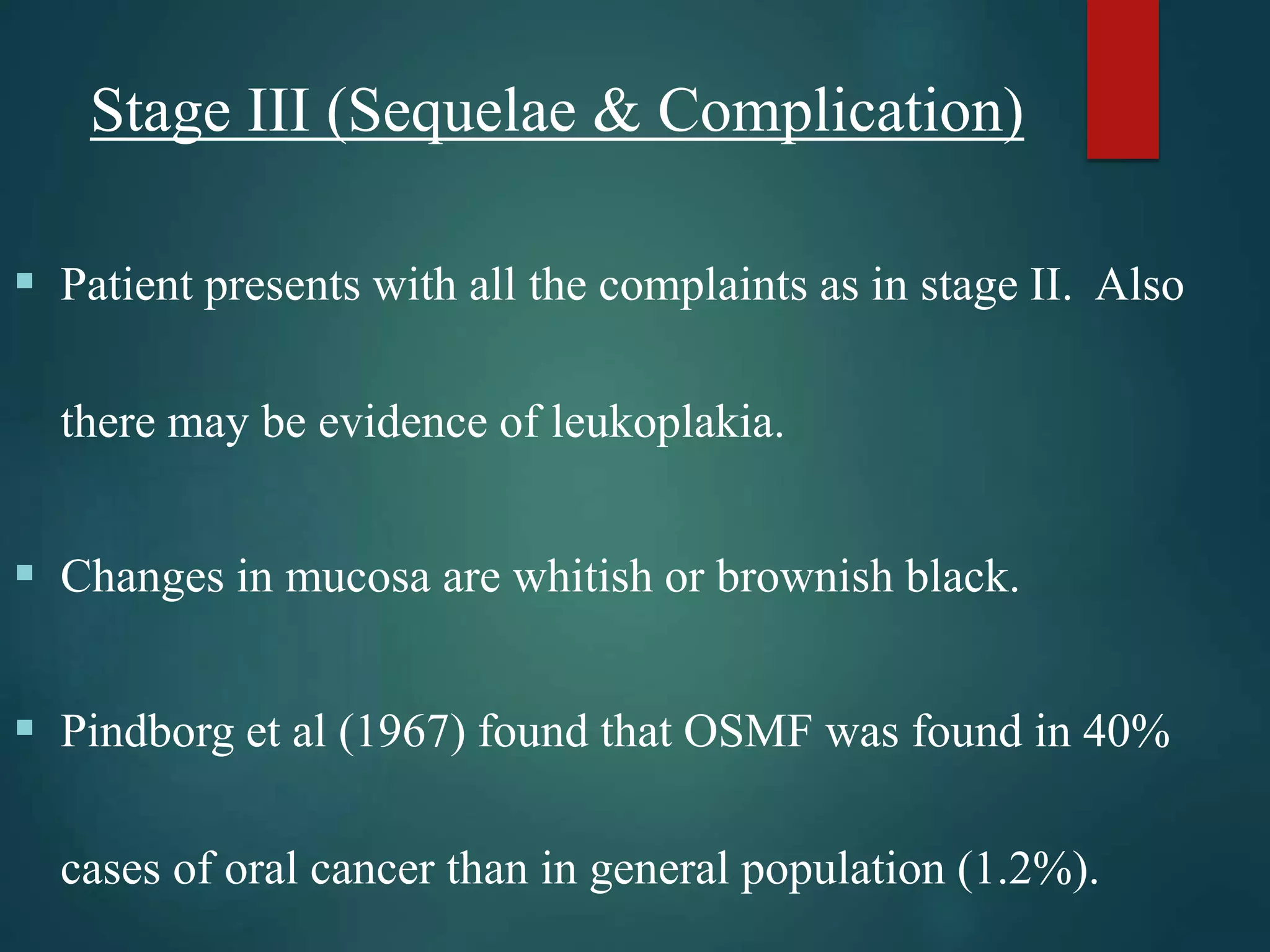 Stage III (Sequelae & Complication)

▪ Patient presents with all the complaints as in stage II. Also there may be evidence of leukoplakia.

▪ Changes in mucosa are whitish or brownish black.

▪ Pindborg et al (1967) found that OSMF was found in 40% cases of oral cancer than in general population (1.2%).